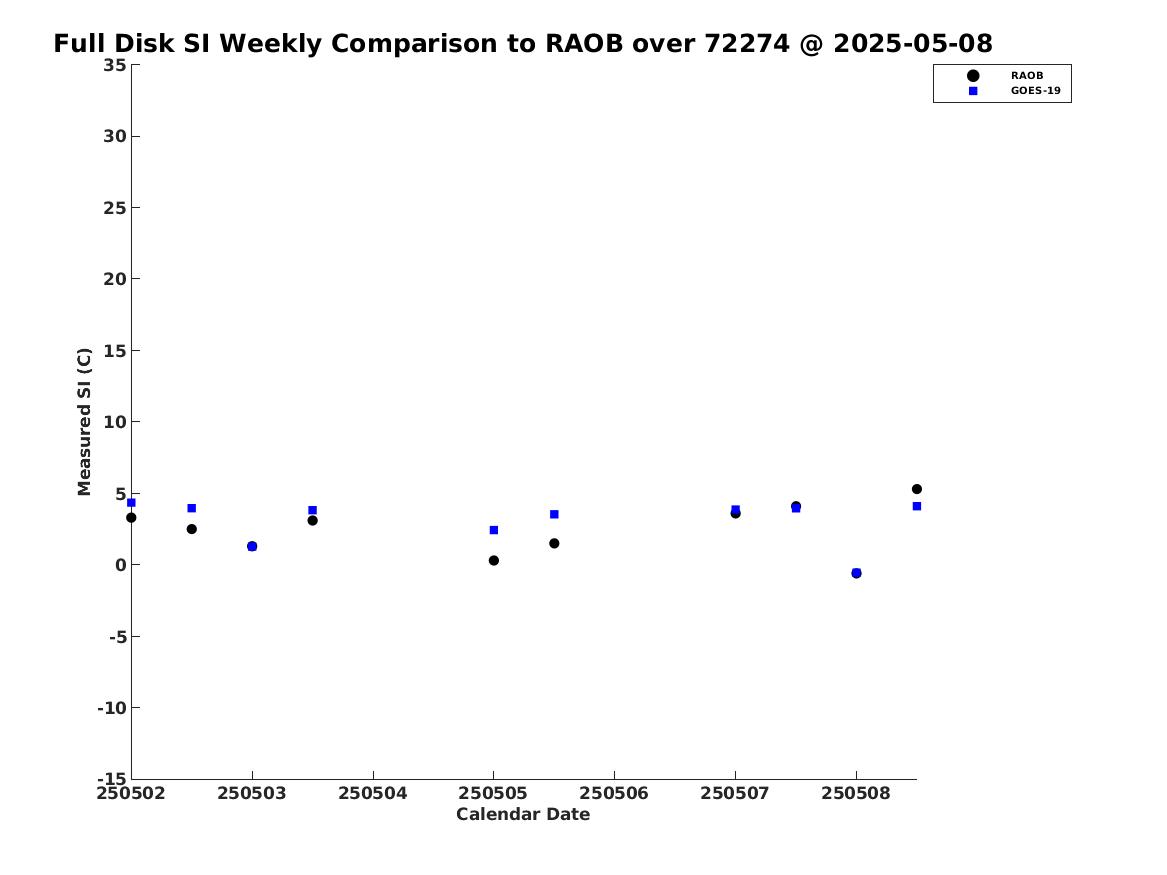 Full Disk SI Weekly Comparison to RAOB over 72274 @ 2025-05-08

RAOB
GOES-19

Measured SI (C)

35
30
25
20
15
10
5
0
-5
-10
-15

250502
250503
250504
250505
250506
250507
250508

Calendar Date